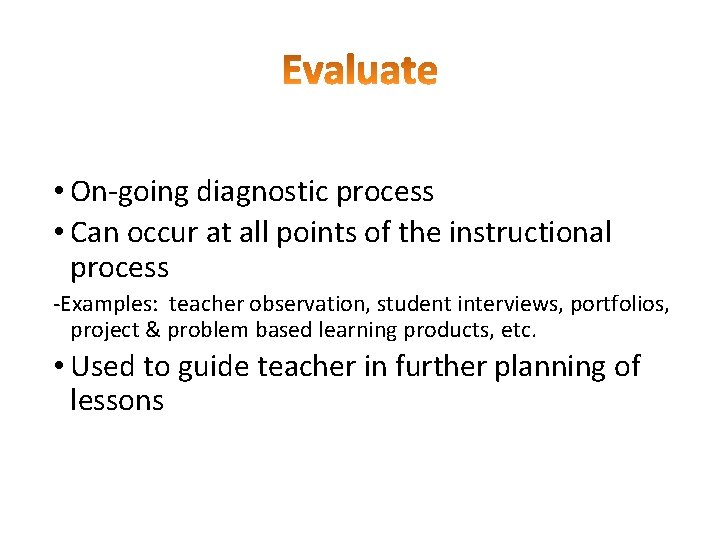 Evaluate

• On-going diagnostic process
• Can occur at all points of the instructional process
-Examples: teacher observation, student interviews, portfolios, project & problem based learning products, etc.
• Used to guide teacher in further planning of lessons